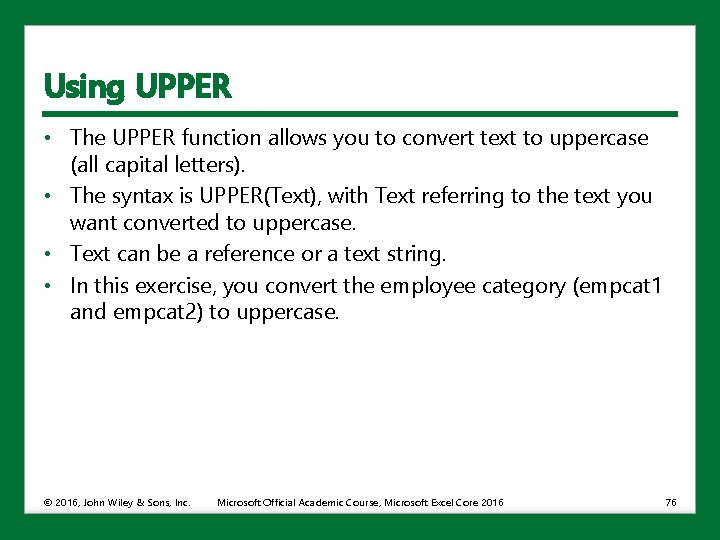 Using UPPER

• The UPPER function allows you to convert text to uppercase (all capital letters).
• The syntax is UPPER(Text), with Text referring to the text you want converted to uppercase.
• Text can be a reference or a text string.
• In this exercise, you convert the employee category (empcat1 and empcat2) to uppercase.

© 2016, John Wiley & Sons, Inc. Microsoft Official Academic Course, Microsoft Excel Core 2016 76